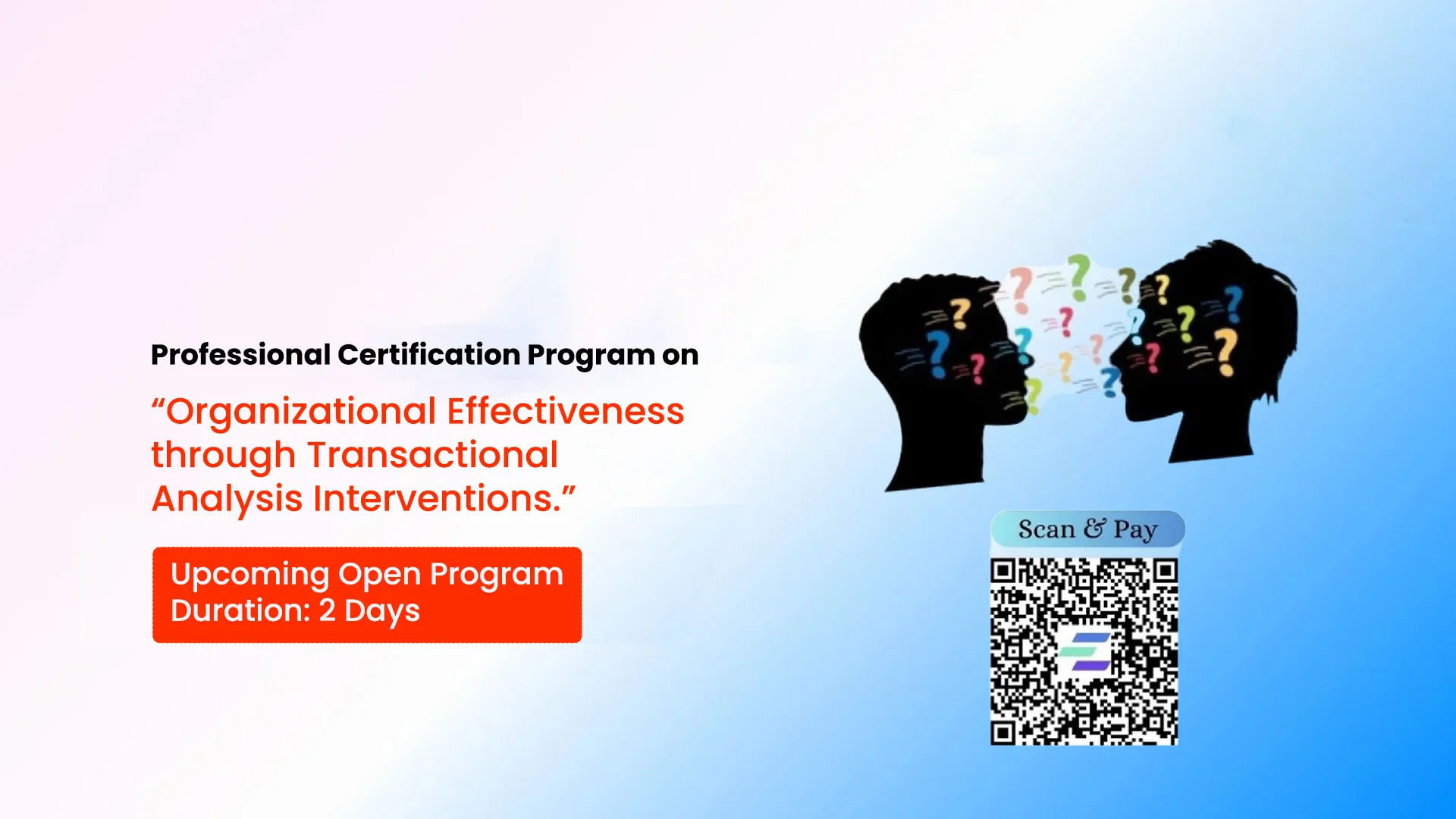 Professional Certification Program on

“Organizational Effectiveness through Transactional Analysis Interventions.”

Upcoming Open Program
Duration: 2 Days

Scan & Pay